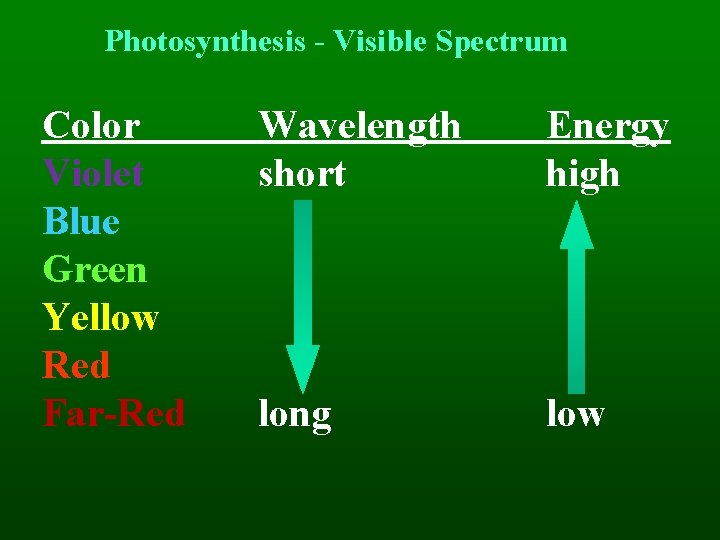 Photosynthesis - Visible Spectrum

| Color | Wavelength | Energy |
|---|---|---|
| Violet | short | high |
| Blue | | |
| Green | | |
| Yellow | | |
| Red | | |
| Far-Red | long | low |